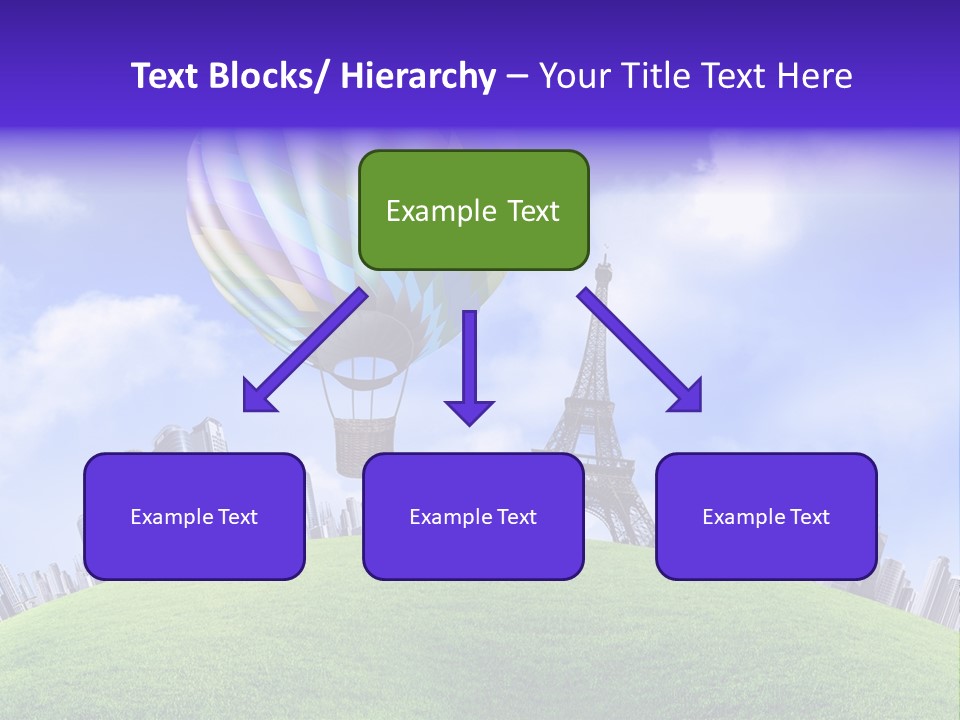 Text Blocks/ Hierarchy – Your Title Text Here

Example Text

Example Text

Example Text

Example Text